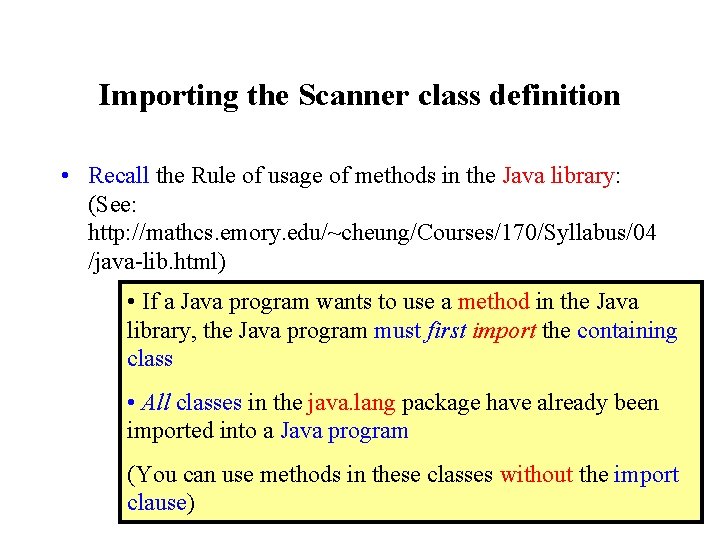 Importing the Scanner class definition

• Recall the Rule of usage of methods in the Java library: (See: http://mathcs.emory.edu/~cheung/Courses/170/Syllabus/04/java-lib.html)

• If a Java program wants to use a method in the Java library, the Java program must first import the containing class

• All classes in the java.lang package have already been imported into a Java program

(You can use methods in these classes without the import clause)